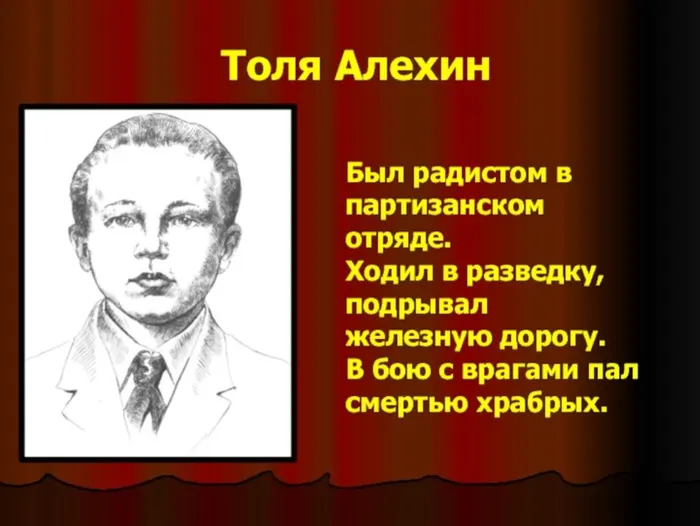 Толя Алехин

Был радистом в партизанском отряде.
Ходил в разведку, подрывал железную дорогу.
В бою с врагами пал смертью храбрых.